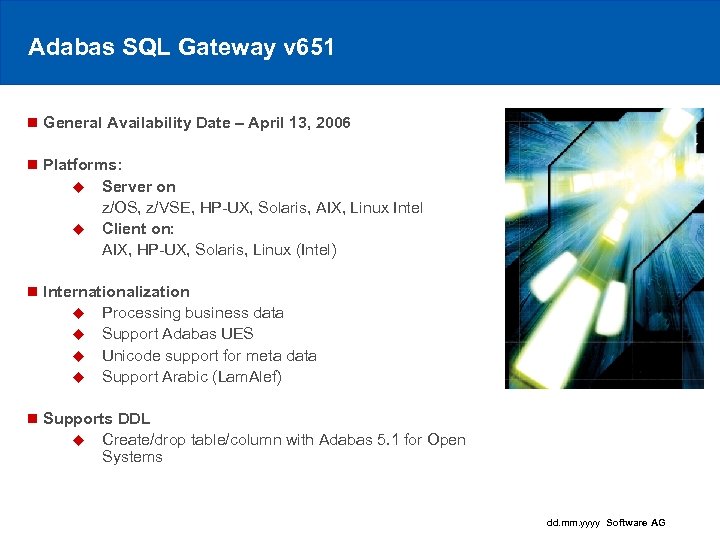 Adabas SQL Gateway v651

General Availability Date – April 13, 2006

Platforms:

Server on
z/OS, z/VSE, HP-UX, Solaris, AIX, Linux Intel

Client on:
AIX, HP-UX, Solaris, Linux (Intel)

Internationalization

Processing business data

Support Adabas UES

Unicode support for meta data

Support Arabic (LamAlef)

Supports DDL

Create/drop table/column with Adabas 5.1 for Open Systems

dd.mm.yyyy Software AG